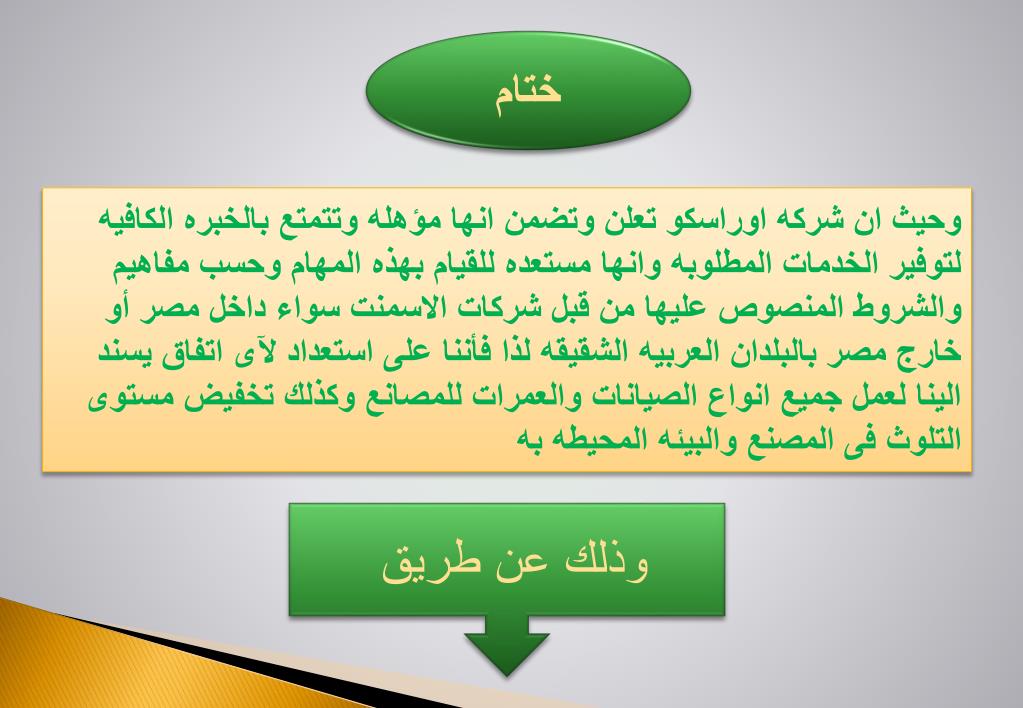 ختام

وحيث ان شركه اوراسكو تعلن وتضمن انها مؤهله وتتمتع بالخبره الكافيه لتوفير الخدمات المطلوبه وانها مستعده للقيام بهذه المهام وحسب مفاهيم والشروط المنصوص عليها من قبل شركات الاسمنت سواء داخل مصر أو خارج مصر بالبلدان العربيه الشقيقه لذا فأننا على استعداد لآى اتفاق يسند الينا لعمل جميع انواع الصيانات والعمرات للمصانع وكذلك تخفيض مستوى التلوث فى المصنع والبيئه المحيطه به

وذلك عن طريق